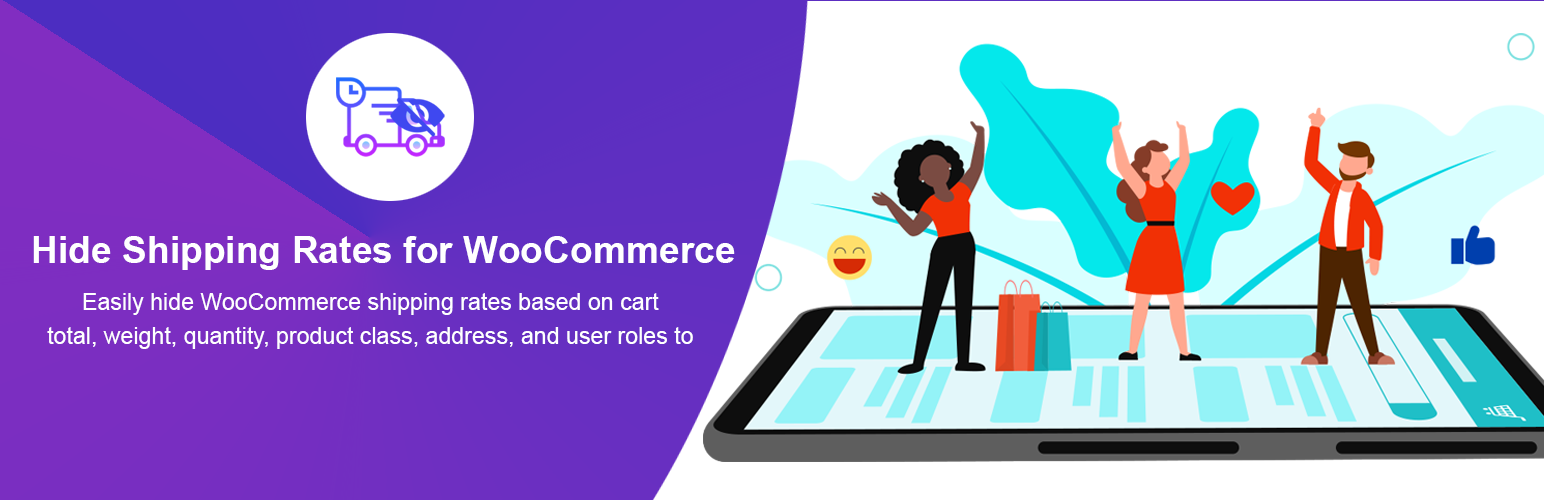 Hide Shipping Rates for WooCommerce

Easily hide WooCommerce shipping rates based on cart total, weight, quantity, product class, address, and user roles to